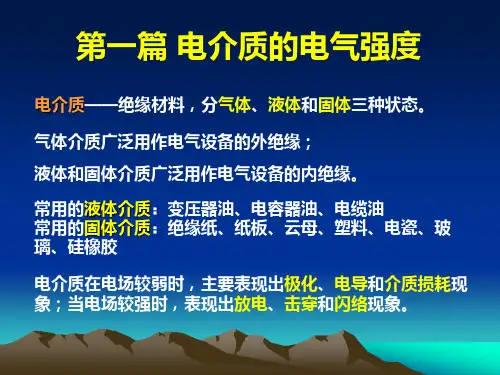 第一篇 电介质的电气强度

电介质——绝缘材料，分气体、液体和固体三种状态。

气体介质广泛用作电气设备的外绝缘；

液体和固体介质广泛用作电气设备的内绝缘。

常用的液体介质：变压器油、电容器油、电缆油
常用的固体介质：绝缘纸、纸板、云母、塑料、电瓷、玻璃、硅橡胶

电介质在电场较弱时，主要表现出极化、电导和介质损耗现象；当电场较强时，表现出放电、击穿和闪络现象。